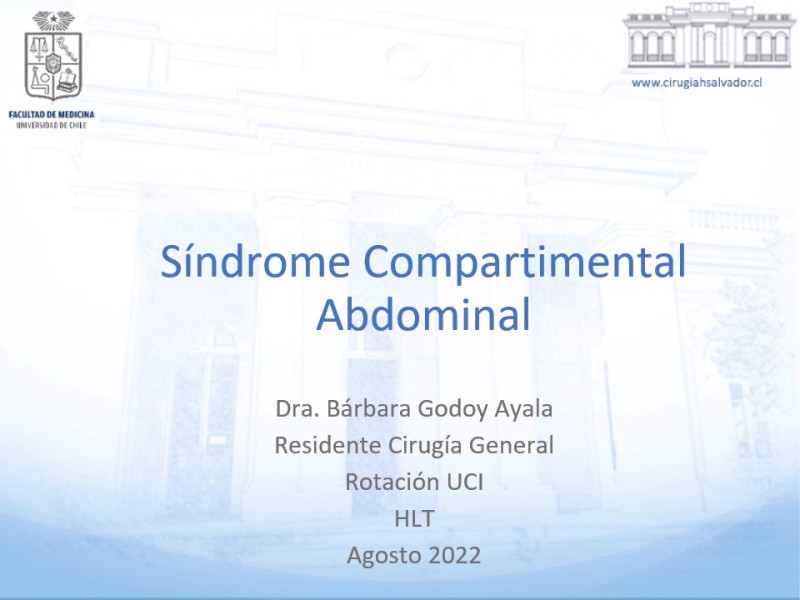 FACULTAD DE MEDICINA
UNIVERSIDAD DE CHILE

www.cirugiahsalvador.cl

Síndrome Compartimental Abdominal

Dra. Bárbara Godoy Ayala
Residente Cirugía General
Rotación UCI
HLT
Agosto 2022